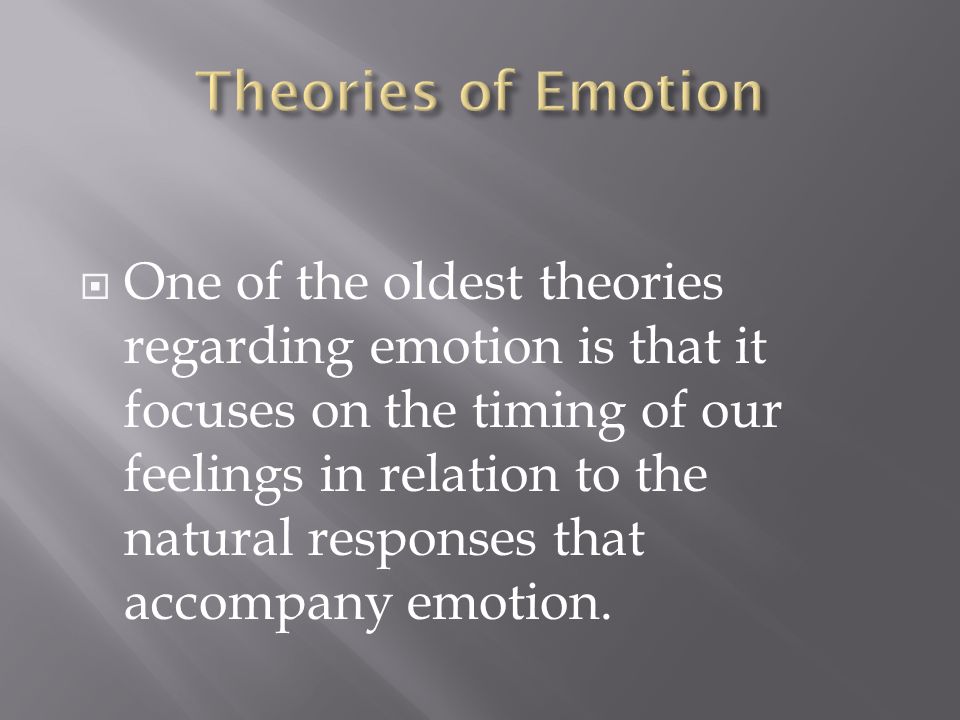 Theories of Emotion

One of the oldest theories regarding emotion is that it focuses on the timing of our feelings in relation to the natural responses that accompany emotion.